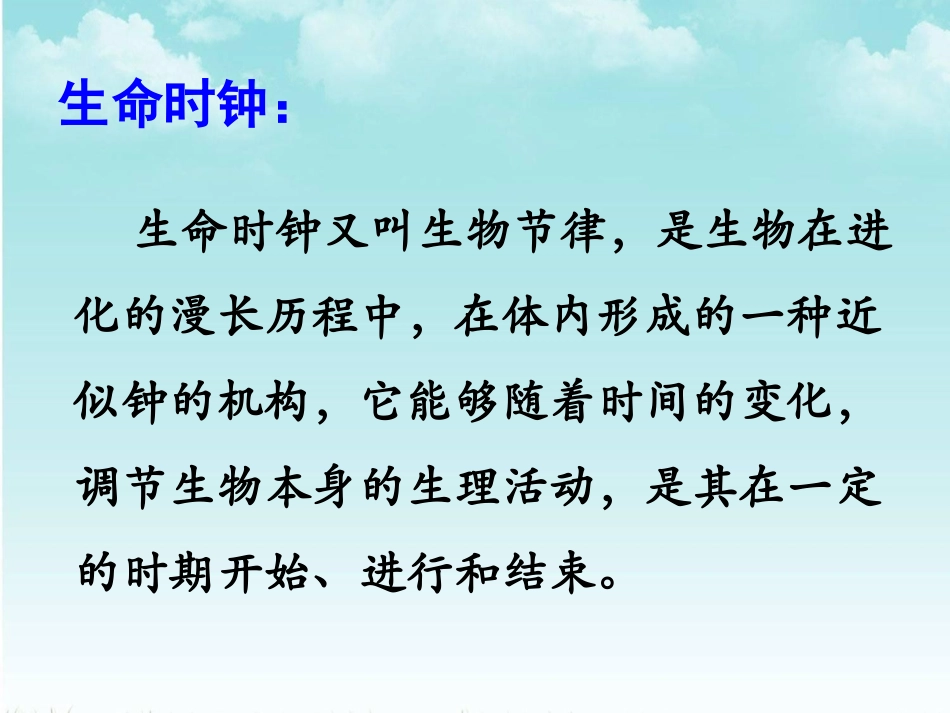 生命时钟：

生命时钟又叫生物节律，是生物在进化的漫长历程中，在体内形成的一种近似钟的机构，它能够随着时间的变化，调节生物本身的生理活动，是其在一定的时期开始、进行和结束。